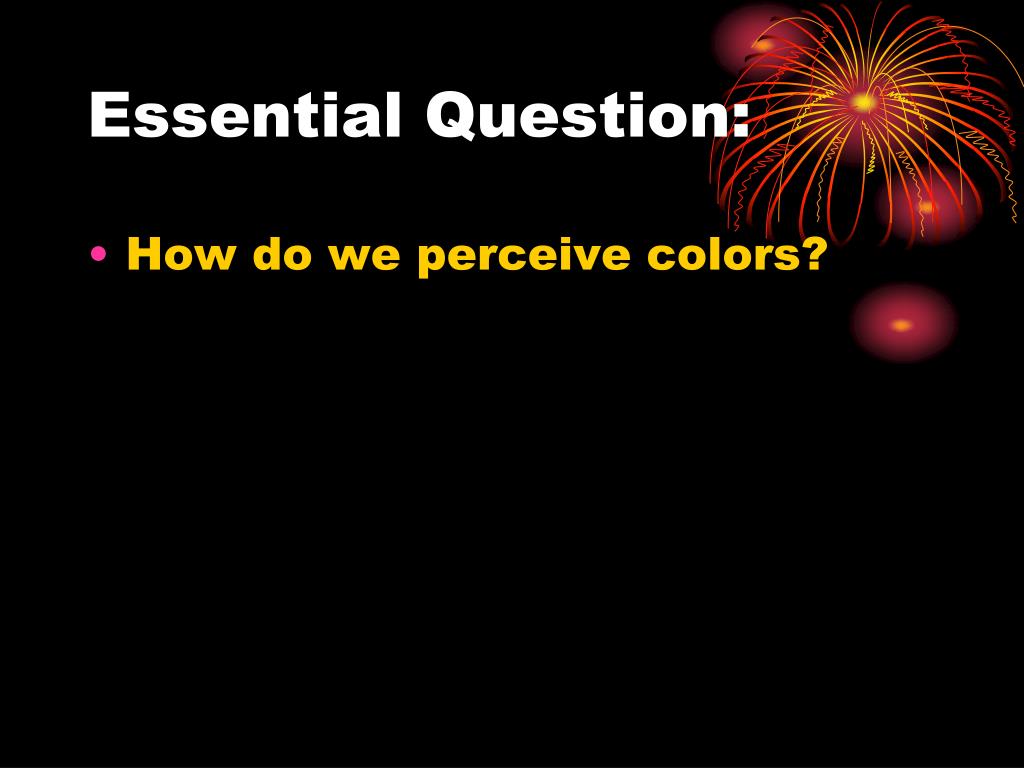 Essential Question:

• How do we perceive colors?